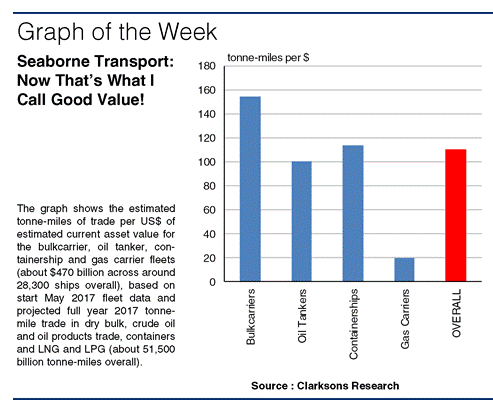 Graph of the Week

Seaborne Transport: Now That's What I Call Good Value!

The graph shows the estimated tonne-miles of trade per US$ of estimated current asset value for the bulkcarrier, oil tanker, containership and gas carrier fleets (about $470 billion across around 28,300 ships overall), based on start May 2017 fleet data and projected full year 2017 tonne-mile trade in dry bulk, crude oil and oil products trade, containers and LNG and LPG (about 51,500 billion tonne-miles overall).

tonne-miles per $

180
160
140
120
100
80
60
40
20
0

Bulkcarriers
Oil Tankers
Containerships
Gas Carriers
OVERALL

Source : Clarksons Research